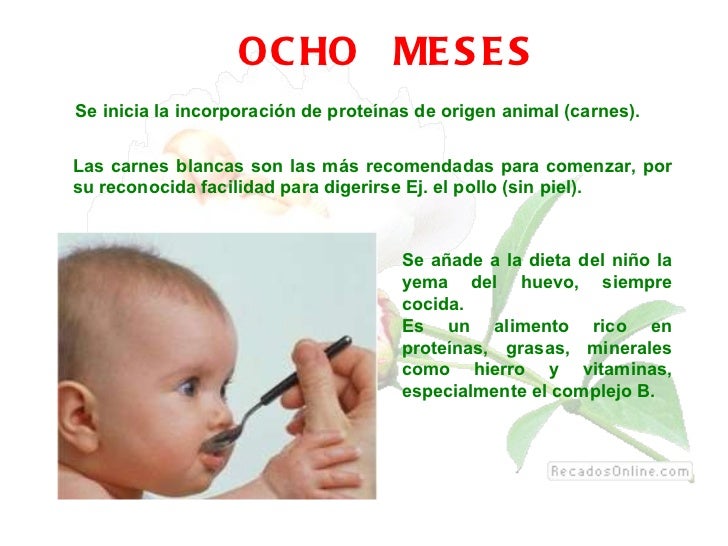 OCHO MESES

Se inicia la incorporación de proteínas de origen animal (carnes).

Las carnes blancas son las más recomendadas para comenzar, por su reconocida facilidad para digerirse Ej. el pollo (sin piel).

Se añade a la dieta del niño la yema del huevo, siempre cocida.
Es un alimento rico en proteínas, grasas, minerales como hierro y vitaminas, especialmente el complejo B.

RecadosOnline.com